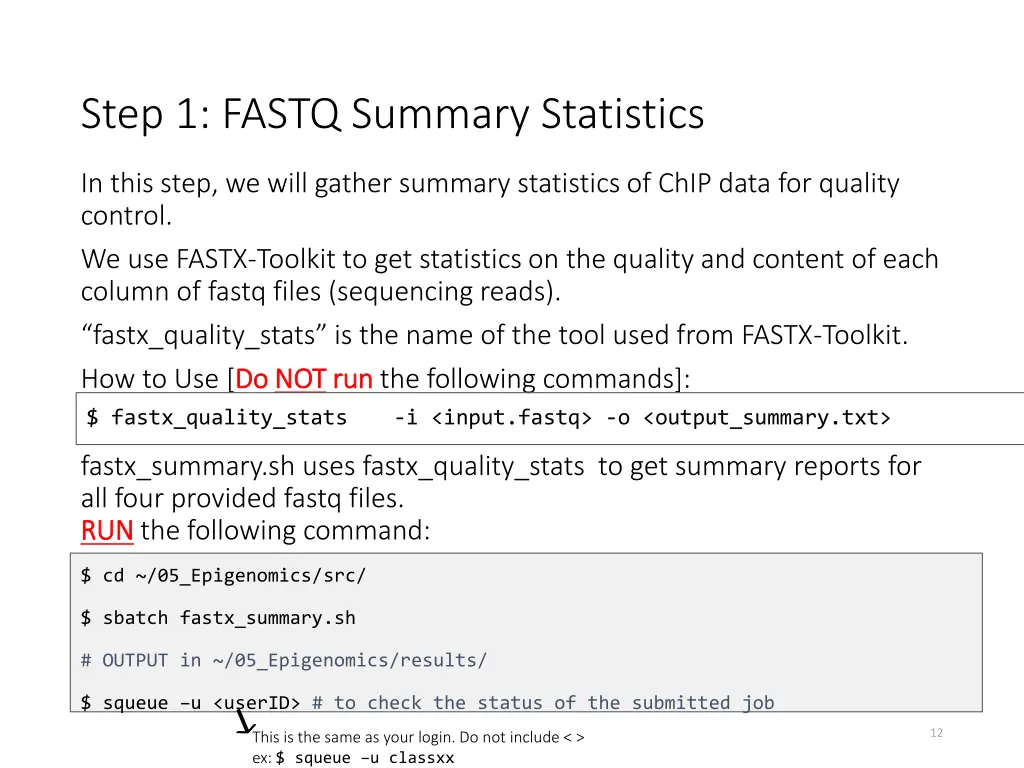 Step 1: FASTQ Summary Statistics

In this step, we will gather summary statistics of ChIP data for quality control.

We use FASTX-Toolkit to get statistics on the quality and content of each column of fastq files (sequencing reads).

“fastx_quality_stats” is the name of the tool used from FASTX-Toolkit.

How to Use [Do NOT run the following commands]:

$ fastx_quality_stats -i <input.fastq> -o <output_summary.txt>

fastx_summary.sh uses fastx_quality_stats to get summary reports for all four provided fastq files.

RUN the following command:

$ cd ~/05_Epigenomics/src/

$ sbatch fastx_summary.sh

# OUTPUT in ~/05_Epigenomics/results/

$ squeue –u <userID> # to check the status of the submitted job

This is the same as your login. Do not include < >
ex: $ squeue –u classxx

12